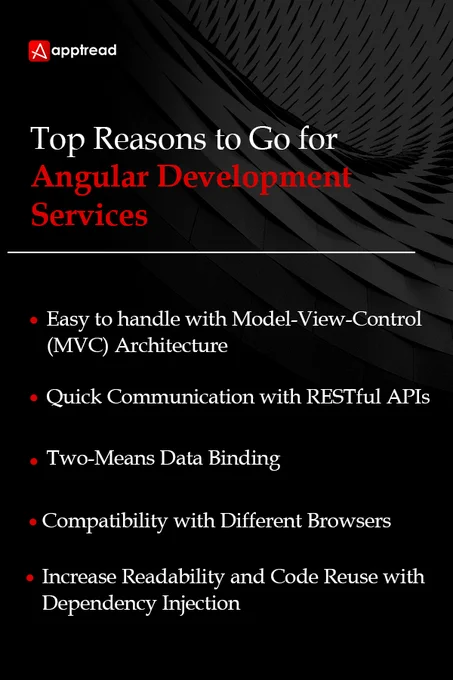 apptread

Top Reasons to Go for Angular Development Services

• Easy to handle with Model-View-Control (MVC) Architecture

• Quick Communication with RESTful APIs

• Two-Means Data Binding

• Compatibility with Different Browsers

• Increase Readability and Code Reuse with Dependency Injection